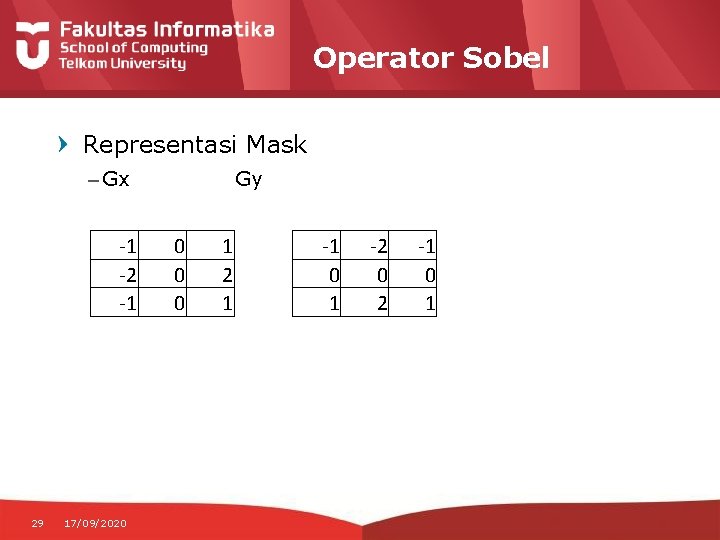 Fakultas Informatika
School of Computing
Telkom University

Operator Sobel

Representasi Mask

– Gx Gy

| -1 | 0 | 1 |
|---|---|---|
| -2 | 0 | 2 |
| -1 | 0 | 1 |

| -1 | -2 | -1 |
|---|---|---|
| 0 | 0 | 0 |
| 1 | 2 | 1 |

29 17/09/2020